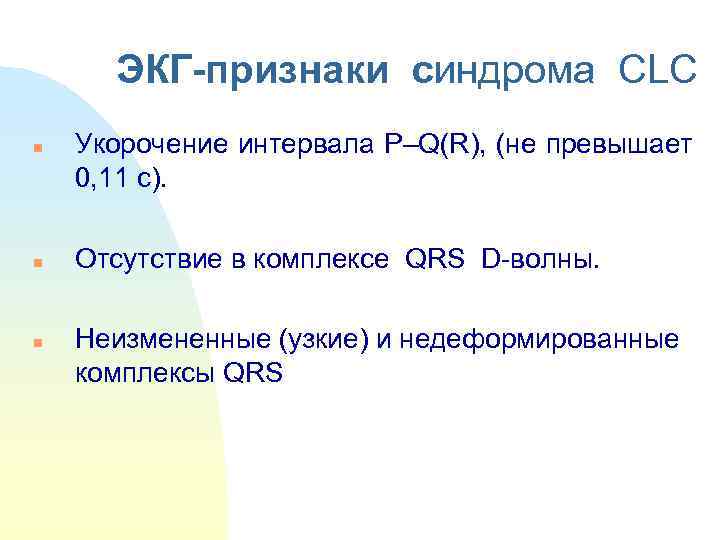 ЭКГ-признаки синдрома CLC

Укорочение интервала P–Q(R), (не превышает 0,11 с).

Отсутствие в комплексе QRS D-волны.

Неизмененные (узкие) и недеформированные комплексы QRS